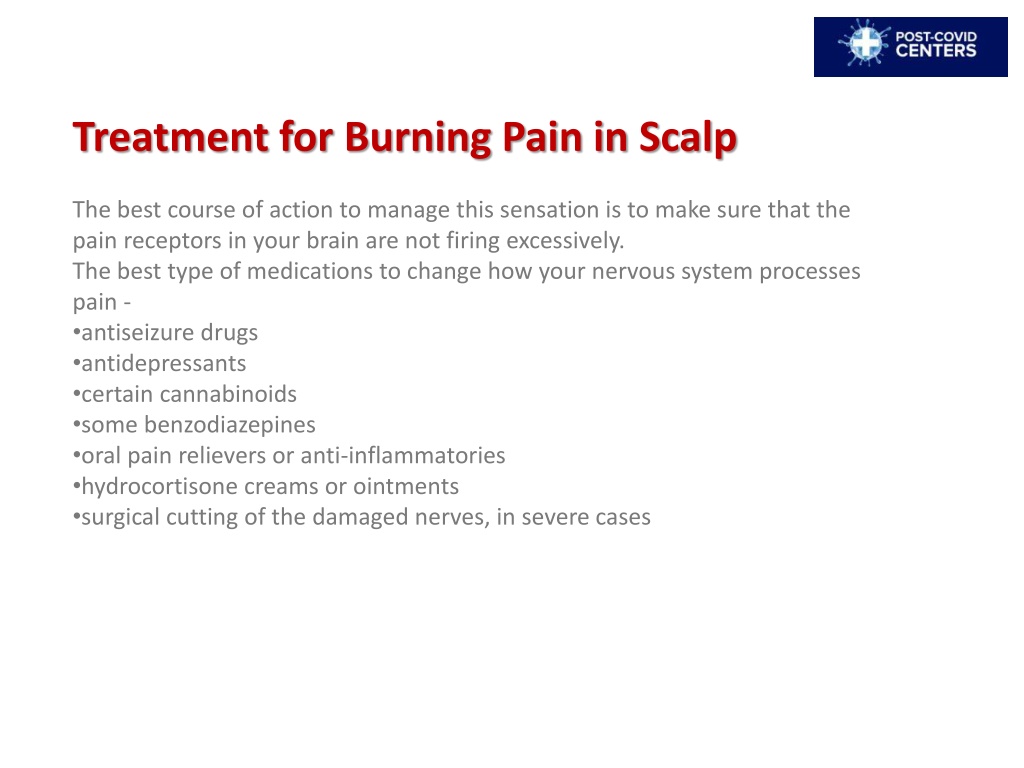 POST-COVID CENTERS

Treatment for Burning Pain in Scalp

The best course of action to manage this sensation is to make sure that the pain receptors in your brain are not firing excessively.
The best type of medications to change how your nervous system processes pain -
•antiseizure drugs
•antidepressants
•certain cannabinoids
•some benzodiazepines
•oral pain relievers or anti-inflammatories
•hydrocortisone creams or ointments
•surgical cutting of the damaged nerves, in severe cases